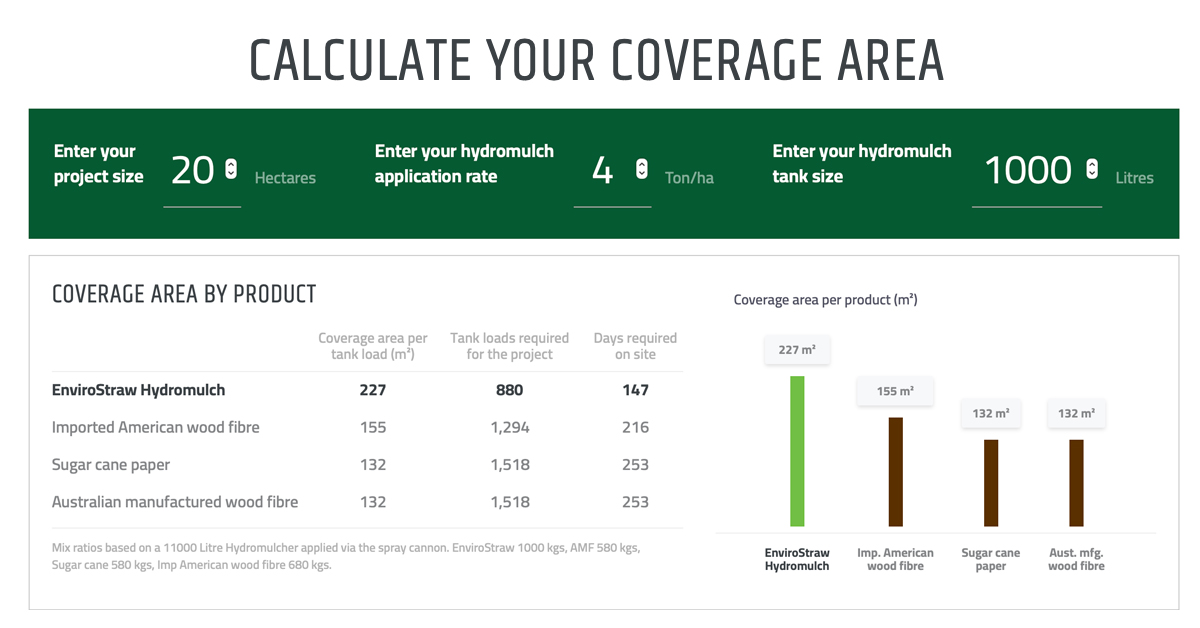 CALCULATE YOUR COVERAGE AREA

Enter your project size 20 Hectares

Enter your hydromulch application rate 4 Ton/ha

Enter your hydromulch tank size 1000 Litres

COVERAGE AREA BY PRODUCT

| | Coverage area per tank load (m²) | Tank loads required for the project | Days required on site |
|---|---|---|---|
| EnviroStraw Hydromulch | 227 | 880 | 147 |
| Imported American wood fibre | 155 | 1,294 | 216 |
| Sugar cane paper | 132 | 1,518 | 253 |
| Australian manufactured wood fibre | 132 | 1,518 | 253 |

Mix ratios based on a 11000 Litre Hydromulcher applied via the spray cannon. EnviroStraw 1000 kgs, AMF 580 kgs, Sugar cane 580 kgs, Imp American wood fibre 680 kgs.

Coverage area per product (m²)

227 m²

155 m²

132 m²

132 m²

EnviroStraw Hydromulch

Imp. American wood fibre

Sugar cane paper

Aust. mfg. wood fibre